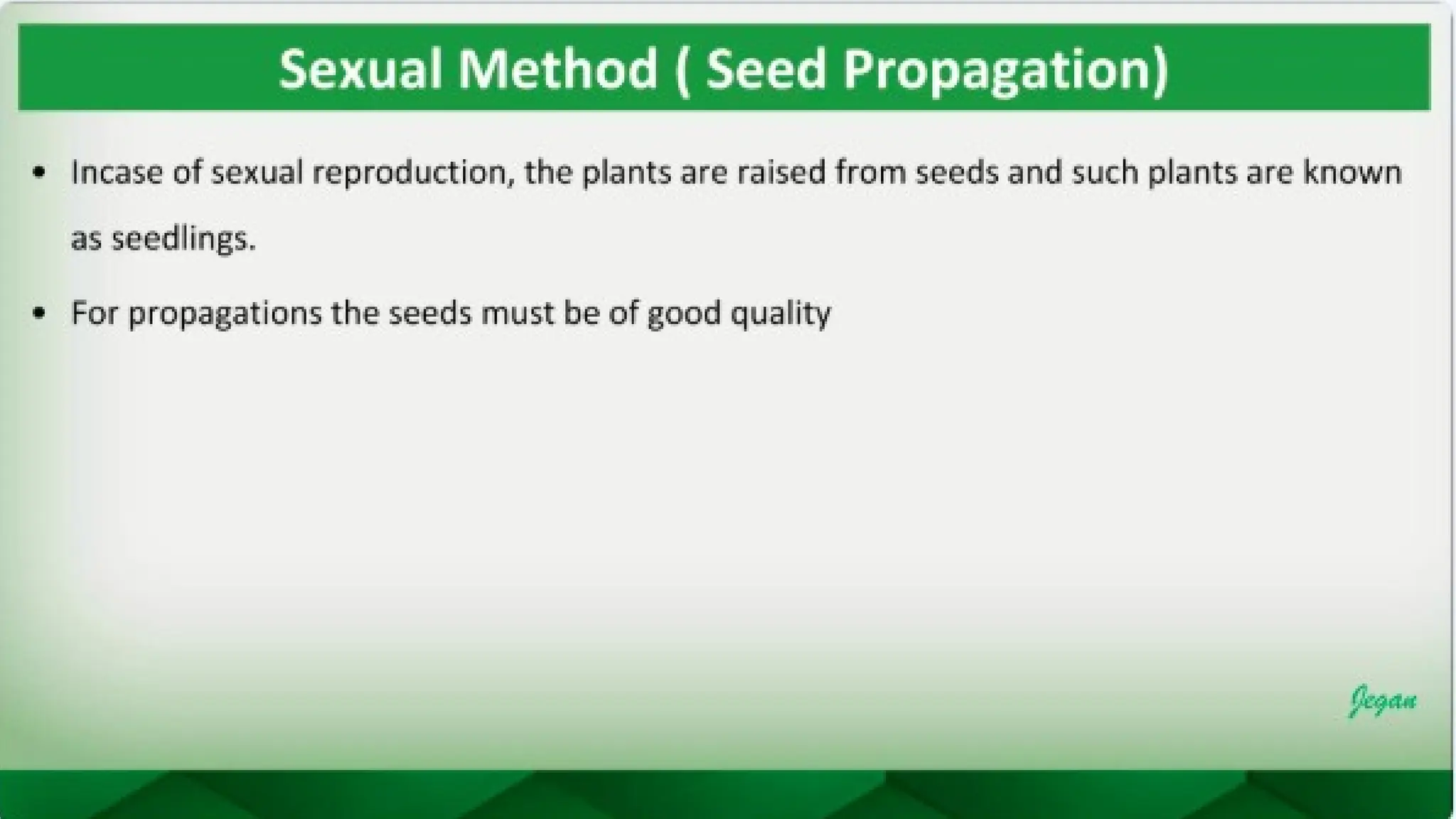 Sexual Method ( Seed Propagation)

• Incase of sexual reproduction, the plants are raised from seeds and such plants are known as seedlings.

• For propagations the seeds must be of good quality

Jegan